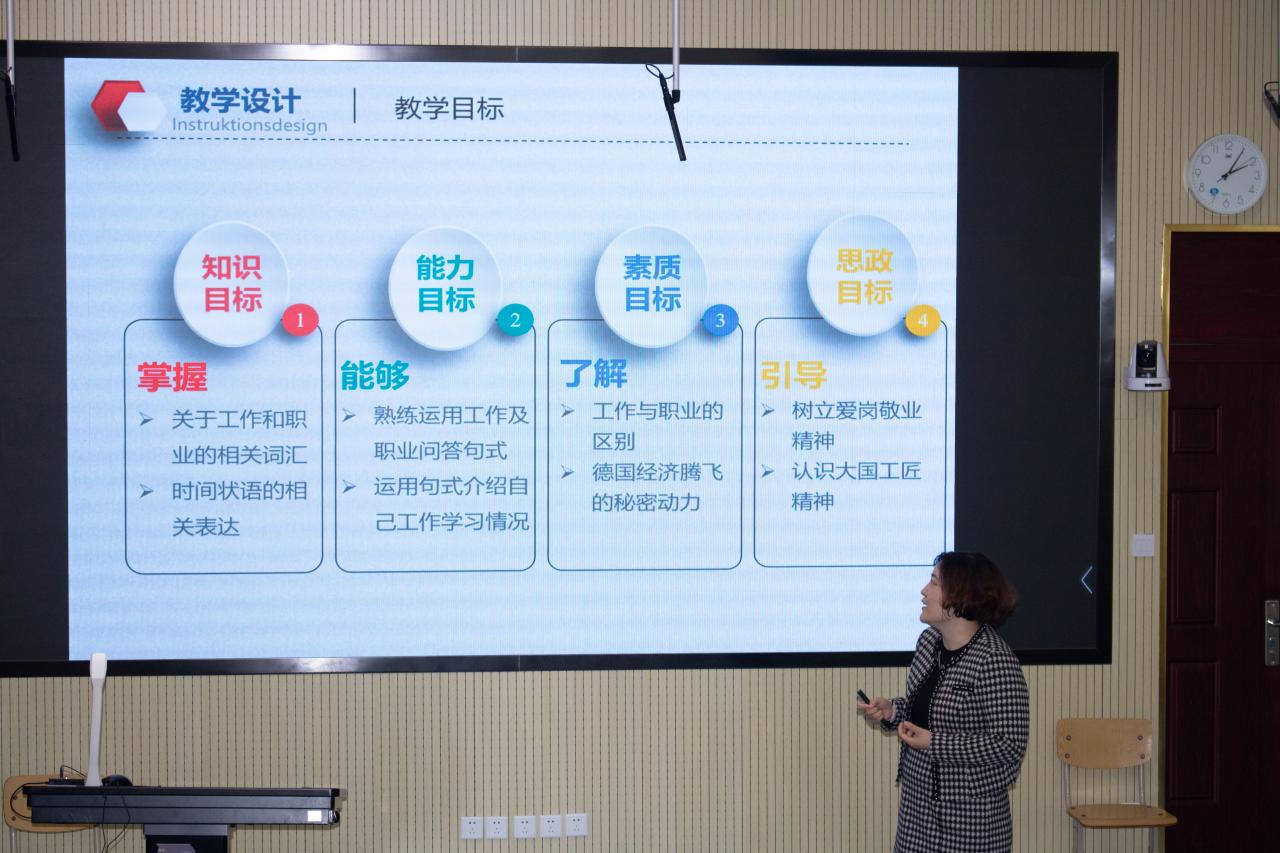 教学设计
Instruktionsdesign
教学目标

知识目标
1
掌握
➢ 关于工作和职业的相关词汇
➢ 时间状语的相关表达

能力目标
2
能够
➢ 熟练运用工作及职业问答句式
➢ 运用句式介绍自己工作学习情况

素质目标
3
了解
➢ 工作与职业的区别
➢ 德国经济腾飞的秘密动力

思政目标
4
引导
➢ 树立爱岗敬业精神
➢ 认识大国工匠精神